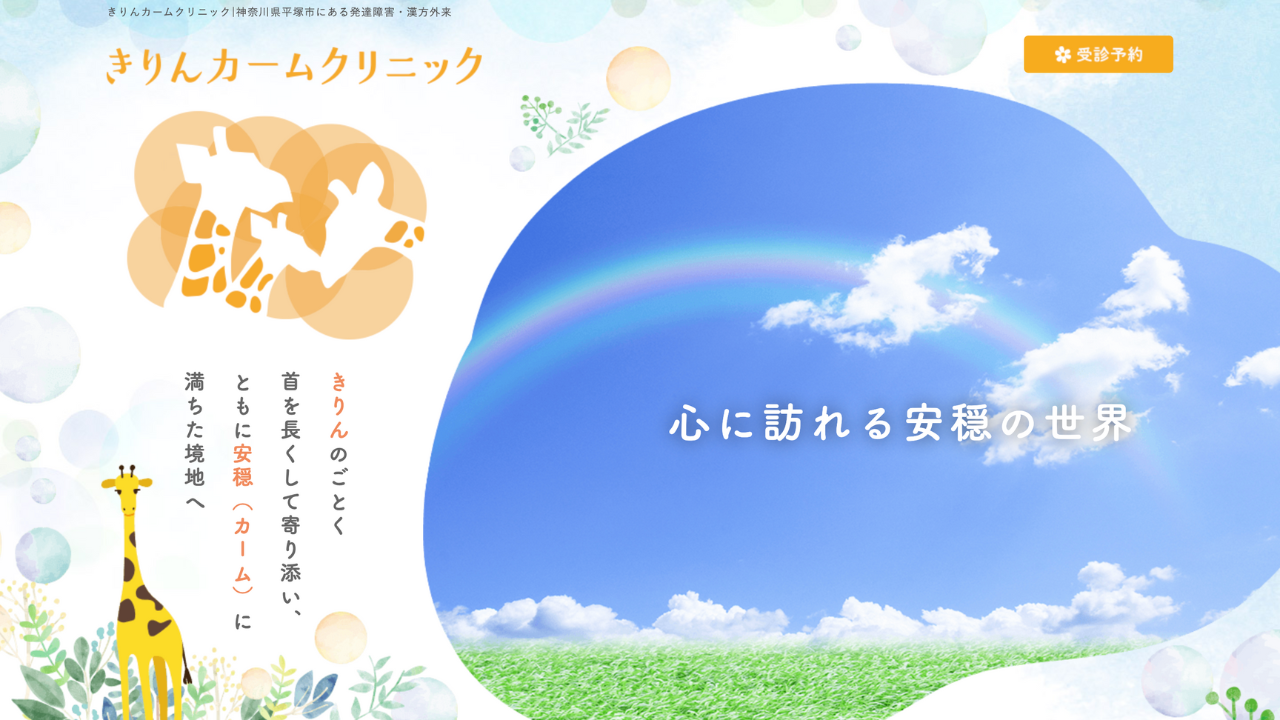 きりんカームクリニック|神奈川県平塚市にある発達障害・漢方外来

きりんカームクリニック

受診予約

きりんのごとく
首を長くして寄り添い、
ともに安穏（カーム）に
満ちた境地へ

心に訪れる安穏の世界